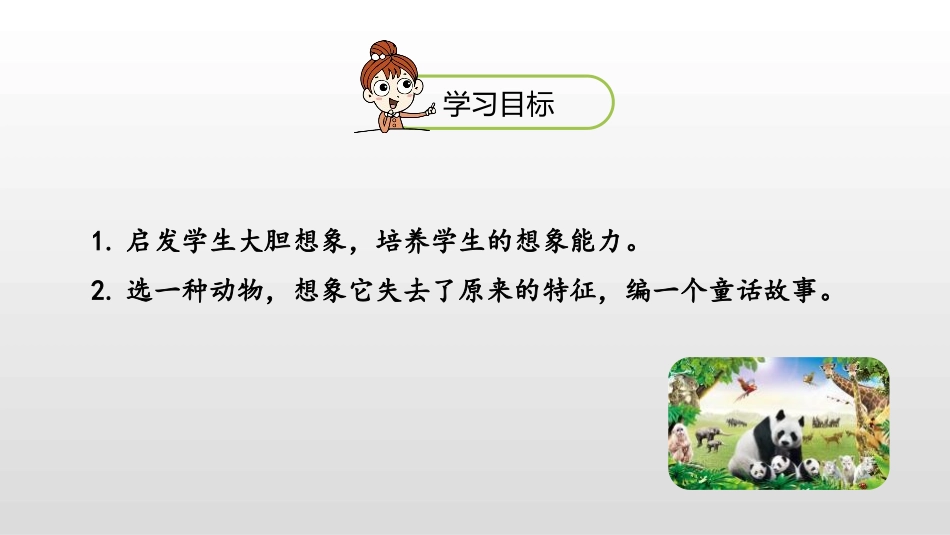 学习目标

1. 启发学生大胆想象，培养学生的想象能力。

2. 选一种动物，想象它失去了原来的特征，编一个童话故事。